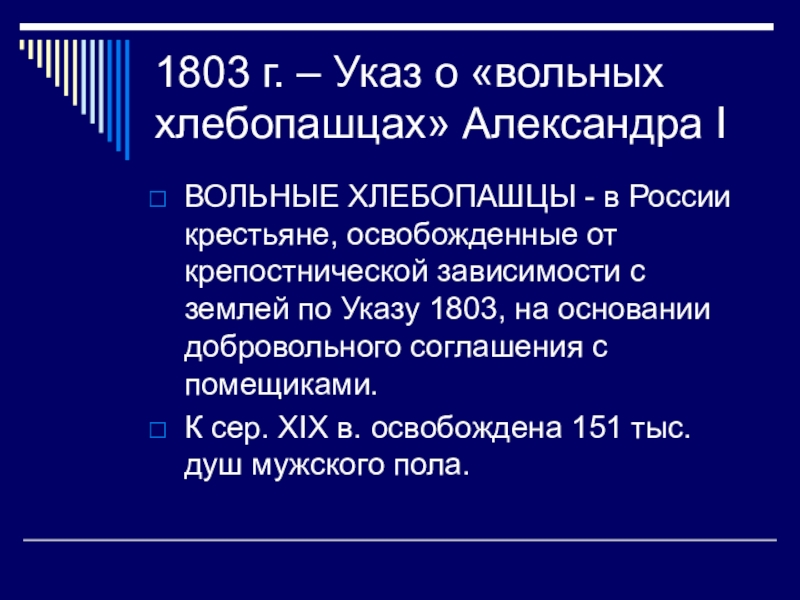 1803 г. – Указ о «вольных хлебопашцах» Александра I

ВОЛЬНЫЕ ХЛЕБОПАШЦЫ - в России крестьяне, освобожденные от крепостнической зависимости с землей по Указу 1803, на основании добровольного соглашения с помещиками.

К сер. XIX в. освобождена 151 тыс. душ мужского пола.